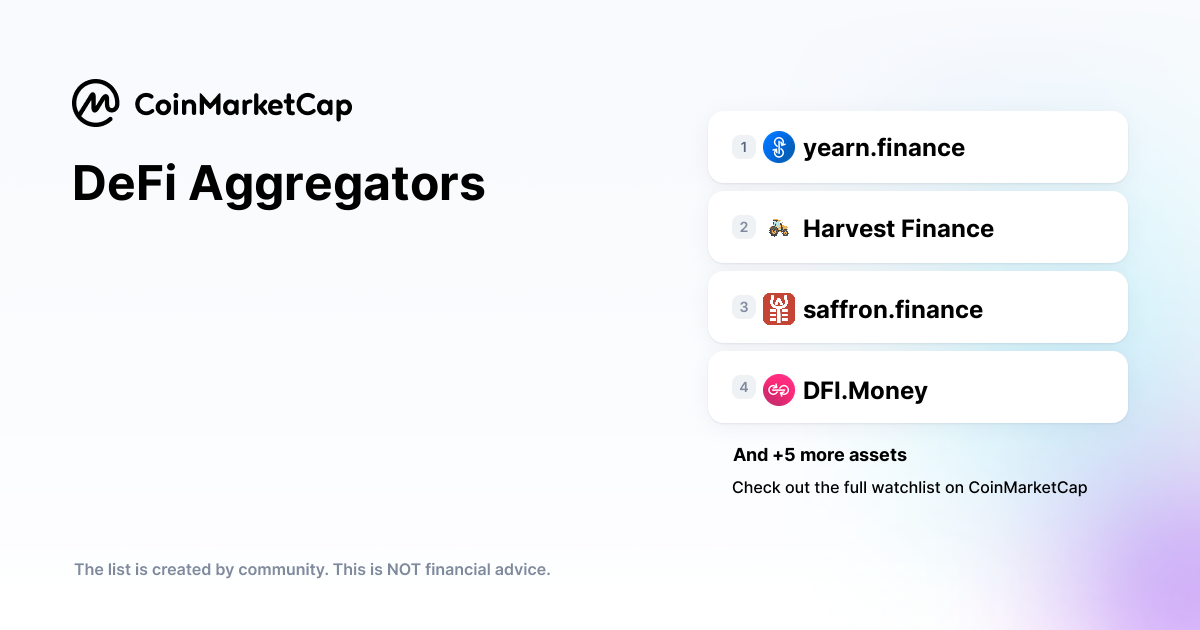 CoinMarketCap

DeFi Aggregators

1 yearn.finance

2 Harvest Finance

3 saffron.finance

4 DFI.Money

And +5 more assets

Check out the full watchlist on CoinMarketCap

The list is created by community. This is NOT financial advice.